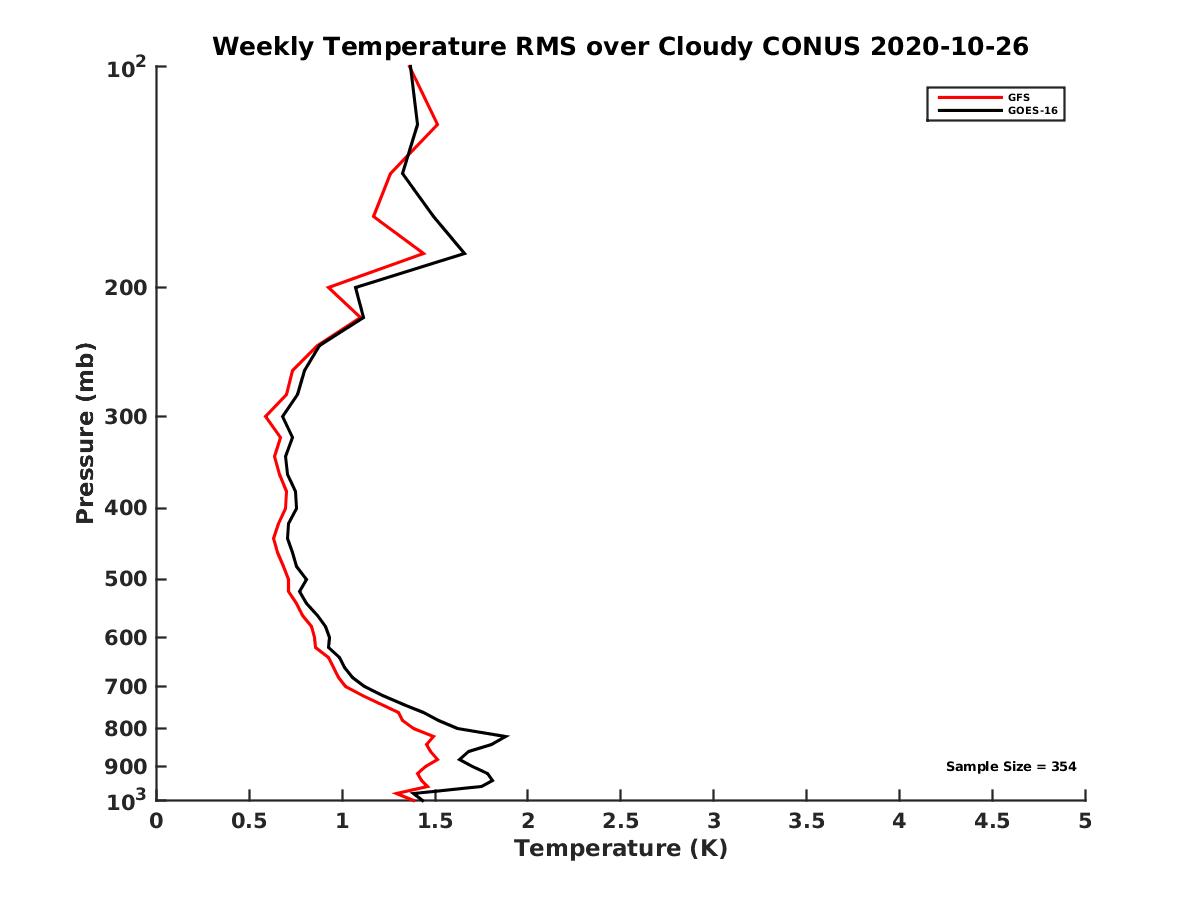 Weekly Temperature RMS over Cloudy CONUS 2020-10-26

GFS
GOES-16

Pressure (mb)

$10^2$
200
300
400
500
600
700
800
900
$10^3$

Sample Size = 354

0
0.5
1
1.5
2
2.5
3
3.5
4
4.5
5

Temperature (K)